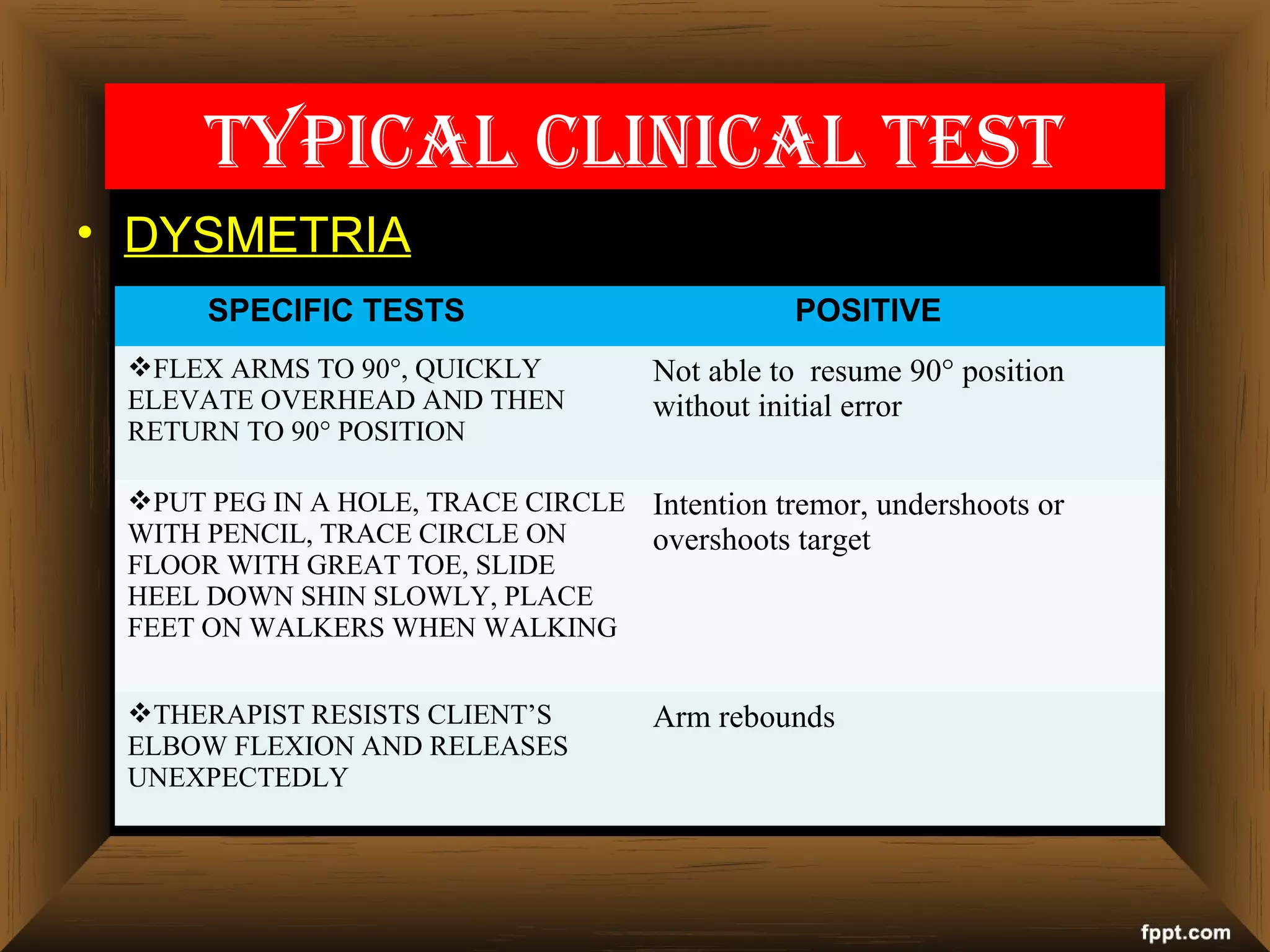 TYPICAL CLINICAL TEST

• DYSMETRIA

| SPECIFIC TESTS | POSITIVE |
|---|---|
| ❖FLEX ARMS TO 90°, QUICKLY ELEVATE OVERHEAD AND THEN RETURN TO 90° POSITION | Not able to resume 90° position without initial error |
| ❖PUT PEG IN A HOLE, TRACE CIRCLE WITH PENCIL, TRACE CIRCLE ON FLOOR WITH GREAT TOE, SLIDE HEEL DOWN SHIN SLOWLY, PLACE FEET ON WALKERS WHEN WALKING | Intention tremor, undershoots or overshoots target |
| ❖THERAPIST RESISTS CLIENT'S ELBOW FLEXION AND RELEASES UNEXPECTEDLY | Arm rebounds |

fppt.com